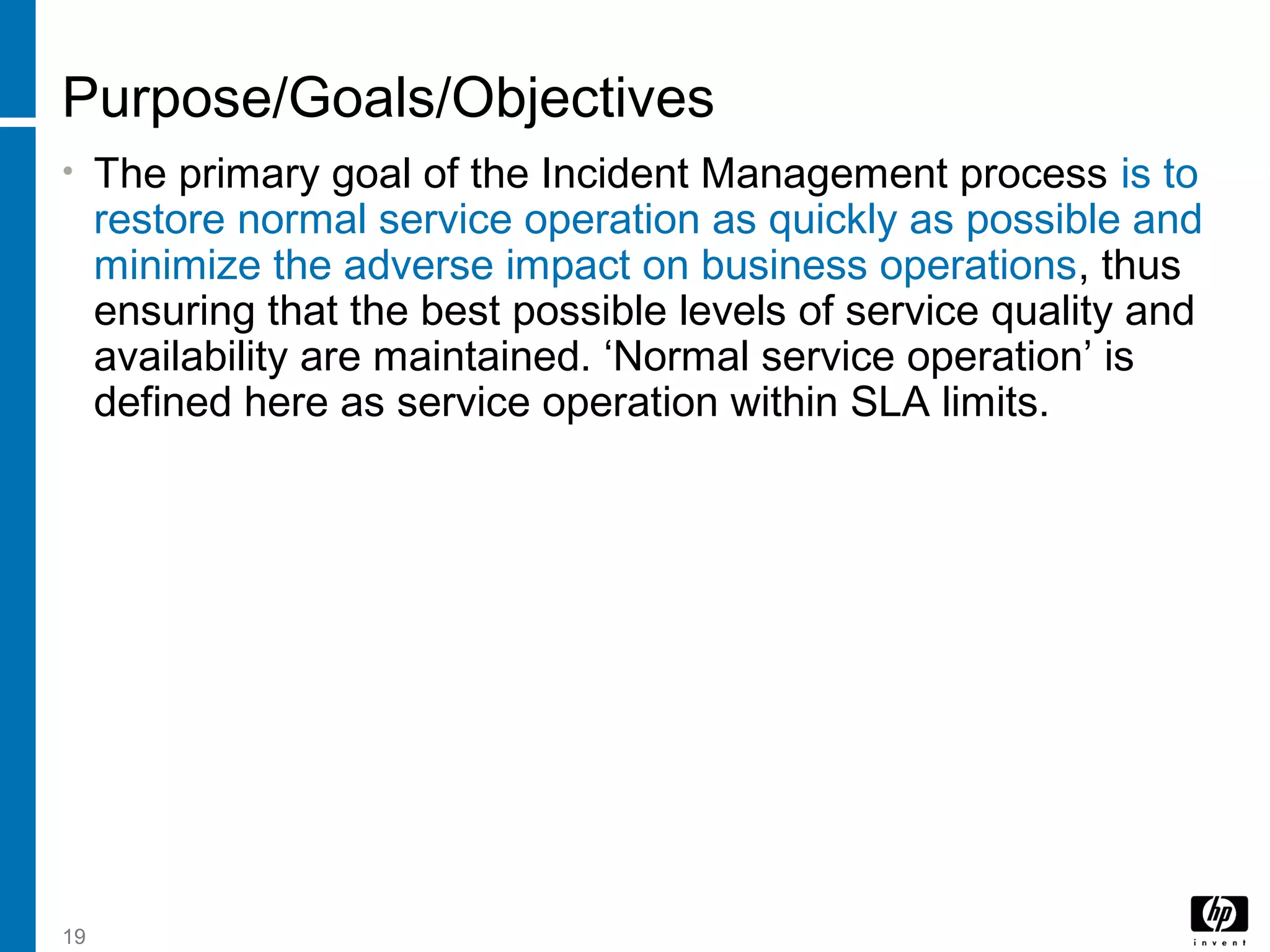 Purpose/Goals/Objectives

• The primary goal of the Incident Management process is to restore normal service operation as quickly as possible and minimize the adverse impact on business operations, thus ensuring that the best possible levels of service quality and availability are maintained. ‘Normal service operation’ is defined here as service operation within SLA limits.

19

hp invent